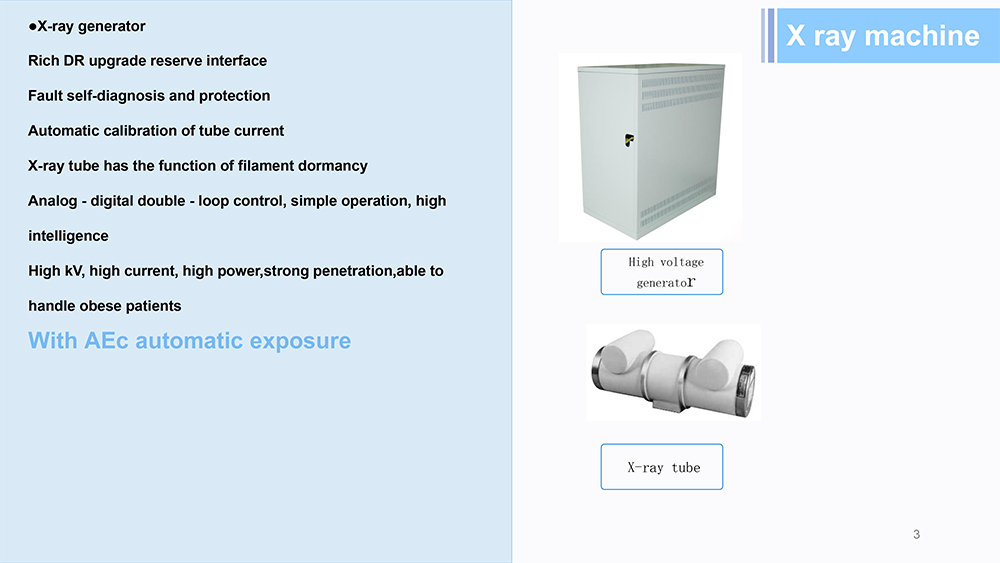 ●X-ray generator

Rich DR upgrade reserve interface

Fault self-diagnosis and protection

Automatic calibration of tube current

X-ray tube has the function of filament dormancy

Analog - digital double - loop control, simple operation, high intelligence

High kV, high current, high power,strong penetration,able to handle obese patients

With AEc automatic exposure

X ray machine

High voltage generator

X-ray tube

3